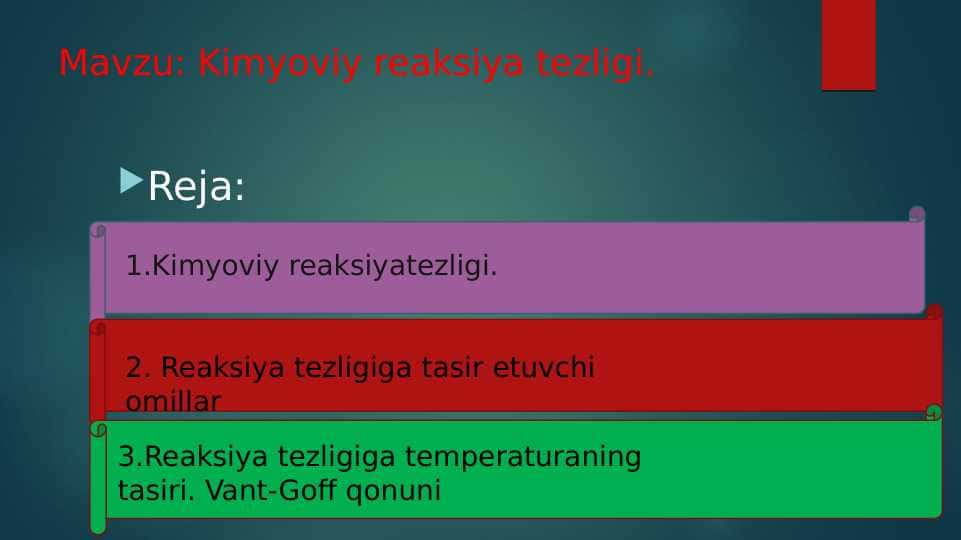 Mavzu: Kimyoviy reaksiya tezligi.

Reja:

1.Kimyoviy reaksiyatezligi.

2. Reaksiya tezligiga tasir etuvchi omillar

3.Reaksiya tezligiga temperaturaning tasiri. Vant-Goff qonuni